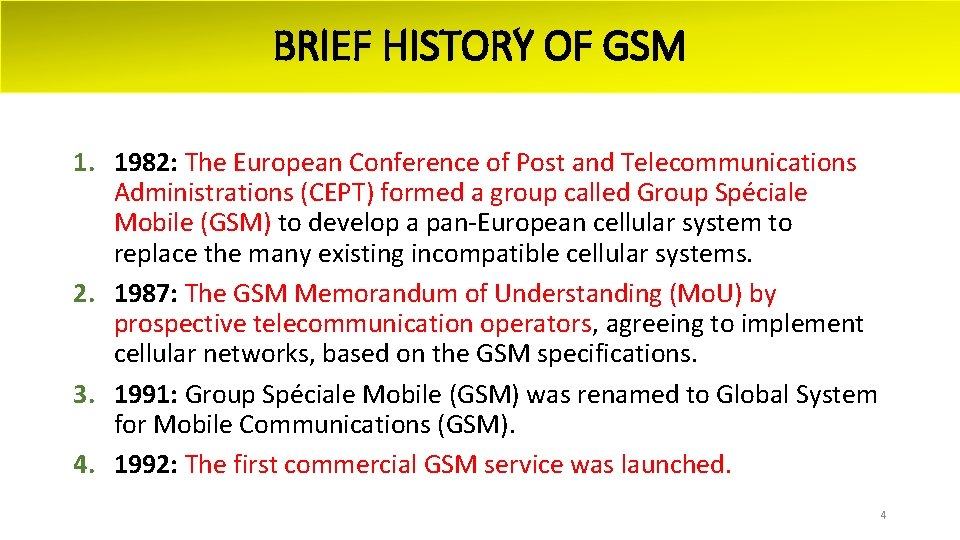 BRIEF HISTORY OF GSM

1. 1982: The European Conference of Post and Telecommunications Administrations (CEPT) formed a group called Group Spéciale Mobile (GSM) to develop a pan-European cellular system to replace the many existing incompatible cellular systems.
2. 1987: The GSM Memorandum of Understanding (MoU) by prospective telecommunication operators, agreeing to implement cellular networks, based on the GSM specifications.
3. 1991: Group Spéciale Mobile (GSM) was renamed to Global System for Mobile Communications (GSM).
4. 1992: The first commercial GSM service was launched.

4